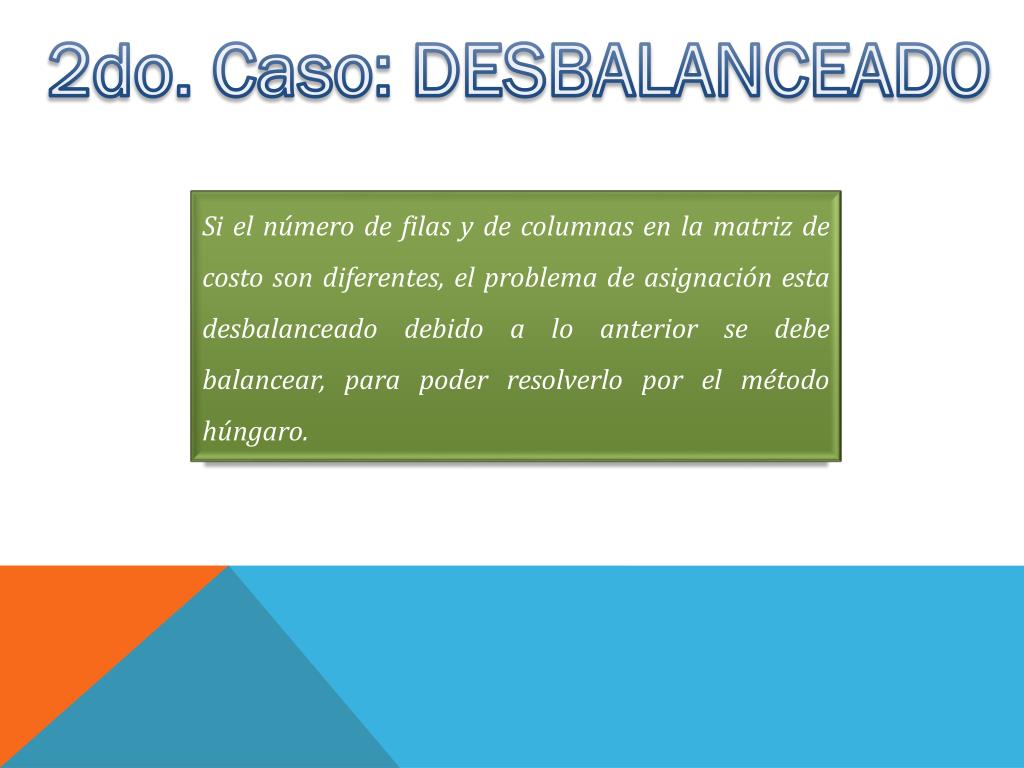 2do. Caso: DESBALANCEADO

Si el número de filas y de columnas en la matriz de costo son diferentes, el problema de asignación esta desbalanceado debido a lo anterior se debe balancear, para poder resolverlo por el método húngaro.